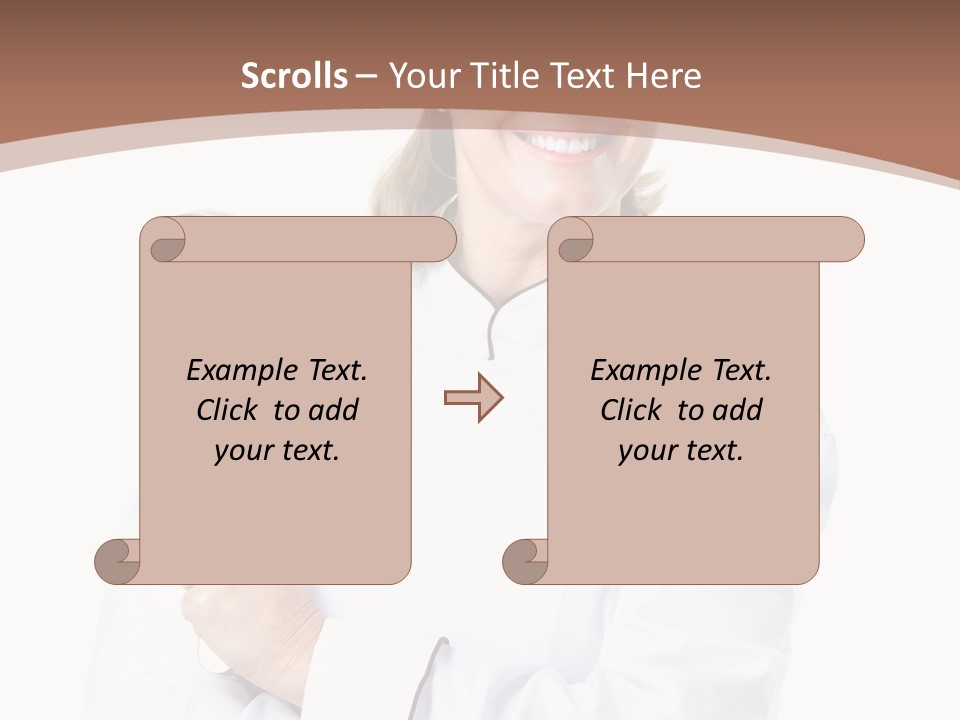 Scrolls – Your Title Text Here

Example Text. Click to add your text.

Example Text. Click to add your text.